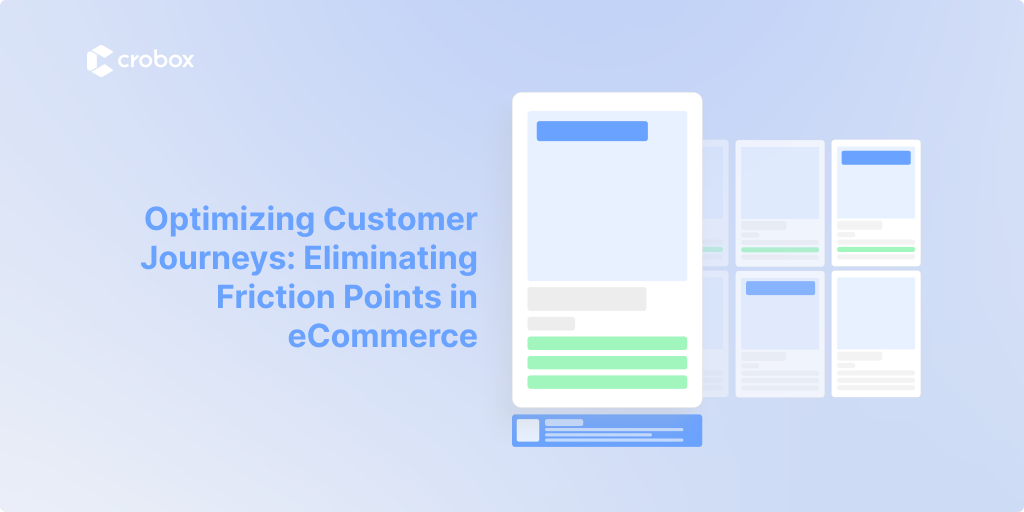 crobox

Optimizing Customer Journeys: Eliminating Friction Points in eCommerce